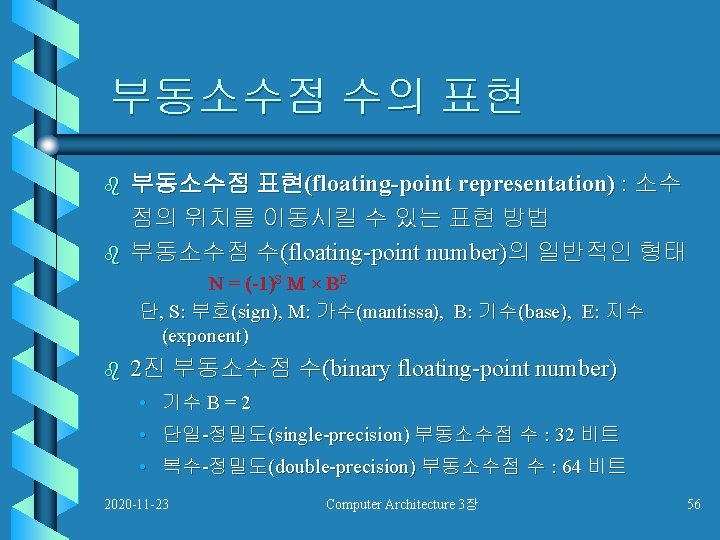 부동소수점 수의 표현

부동소수점 표현(floating-point representation) : 소수점의 위치를 이동시킬 수 있는 표현 방법

부동소수점 수(floating-point number)의 일반적인 형태

$N = (-1)^S M \times B^E$

단, S: 부호(sign), M: 가수(mantissa), B: 기수(base), E: 지수(exponent)

2진 부동소수점 수(binary floating-point number)

• 기수 B = 2

• 단일-정밀도(single-precision) 부동소수점 수 : 32 비트

• 복수-정밀도(double-precision) 부동소수점 수 : 64 비트

2020-11-23 Computer Architecture 3장 56